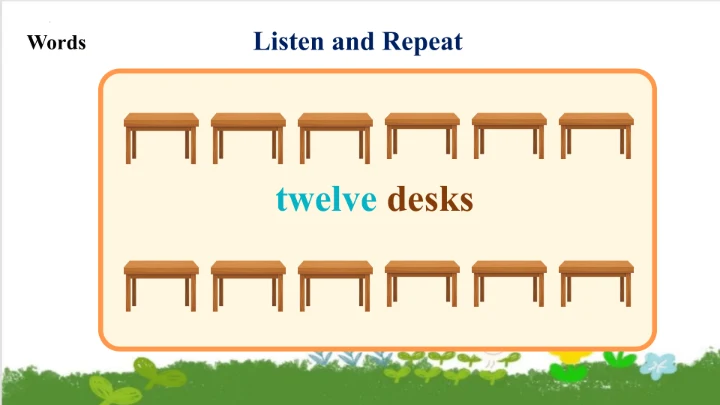 Words

Listen and Repeat

twelve desks